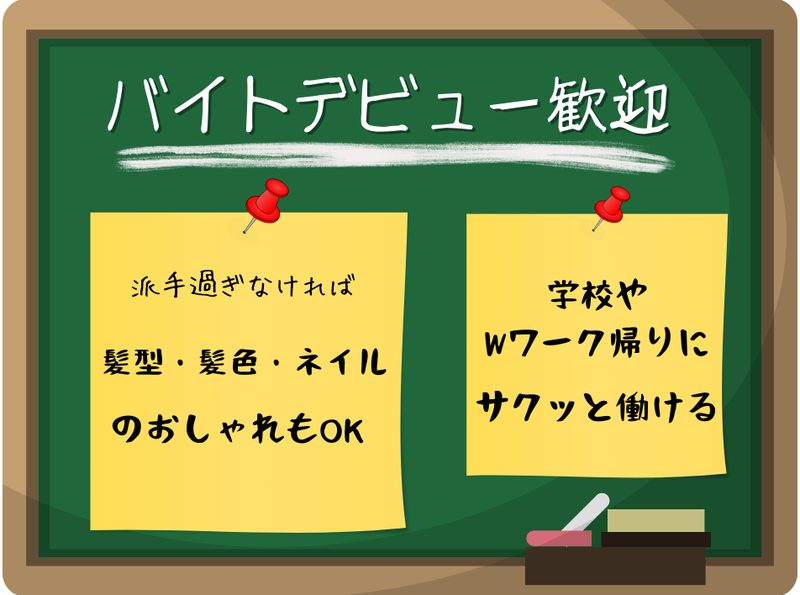 バイトデビュー歓迎

派手過ぎなければ

髪型・髪色・ネイル

のおしゃれもOK

学校や

Wワーク帰りに

サクッと働ける